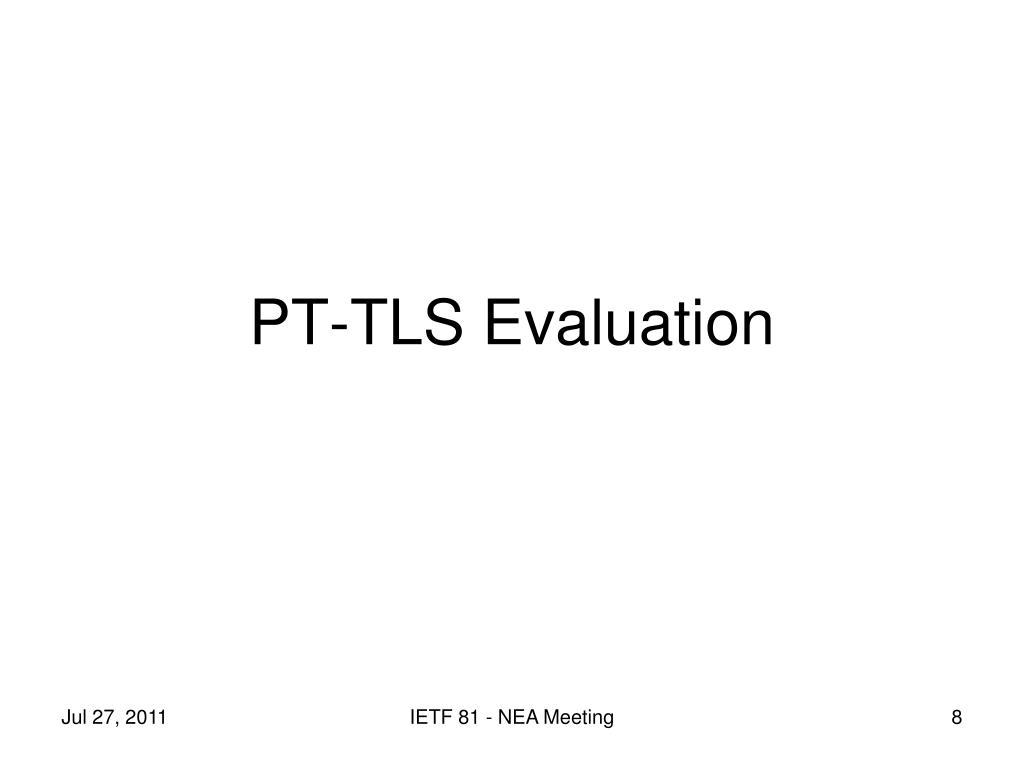 PT-TLS Evaluation

Jul 27, 2011

IETF 81 - NEA Meeting

8